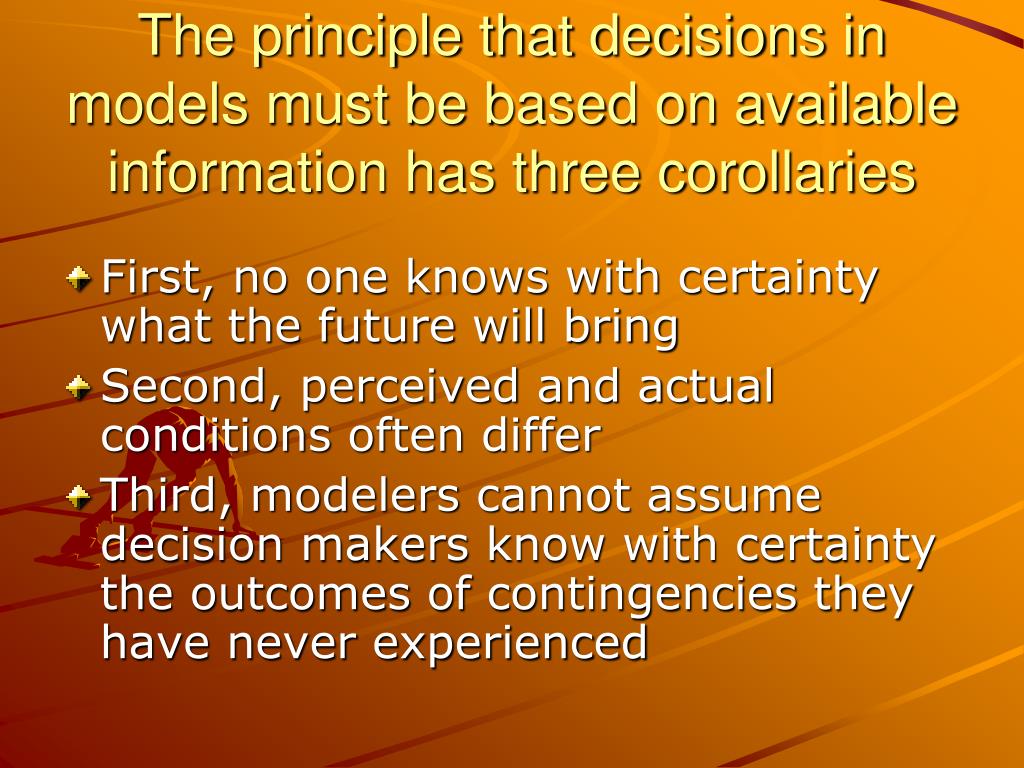 The principle that decisions in models must be based on available information has three corollaries

First, no one knows with certainty what the future will bring

Second, perceived and actual conditions often differ

Third, modelers cannot assume decision makers know with certainty the outcomes of contingencies they have never experienced